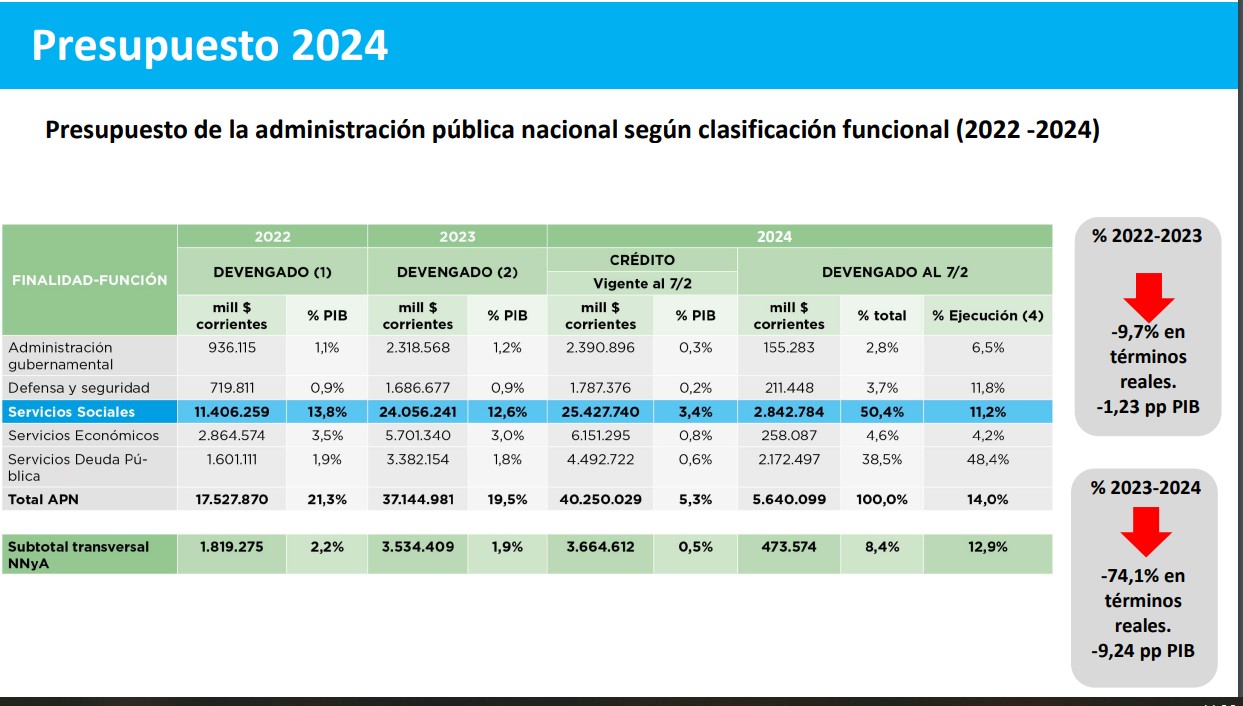 Presupuesto 2024

Presupuesto de la administración pública nacional según clasificación funcional (2022 -2024)

| FINALIDAD-FUNCIÓN | 2022 DEVENGADO (1) mill $ corrientes | 2022 DEVENGADO (1) % PIB | 2023 DEVENGADO (2) mill $ corrientes | 2023 DEVENGADO (2) % PIB | 2024 CRÉDITO Vigente al 7/2 mill $ corrientes | 2024 CRÉDITO Vigente al 7/2 % PIB | 2024 DEVENGADO AL 7/2 mill $ corrientes | 2024 DEVENGADO AL 7/2 % total | 2024 DEVENGADO AL 7/2 % Ejecución (4) |
|---|---|---|---|---|---|---|---|---|---|
| Administración gubernamental | 936.115 | 1,1% | 2.318.568 | 1,2% | 2.390.896 | 0,3% | 155.283 | 2,8% | 6,5% |
| Defensa y seguridad | 719.811 | 0,9% | 1.686.677 | 0,9% | 1.787.376 | 0,2% | 211.448 | 3,7% | 11,8% |
| Servicios Sociales | 11.406.259 | 13,8% | 24.056.241 | 12,6% | 25.427.740 | 3,4% | 2.842.784 | 50,4% | 11,2% |
| Servicios Económicos | 2.864.574 | 3,5% | 5.701.340 | 3,0% | 6.151.295 | 0,8% | 258.087 | 4,6% | 4,2% |
| Servicios Deuda Pública | 1.601.111 | 1,9% | 3.382.154 | 1,8% | 4.492.722 | 0,6% | 2.172.497 | 38,5% | 48,4% |
| Total APN | 17.527.870 | 21,3% | 37.144.981 | 19,5% | 40.250.029 | 5,3% | 5.640.099 | 100,0% | 14,0% |
| Subtotal transversal NNyA | 1.819.275 | 2,2% | 3.534.409 | 1,9% | 3.664.612 | 0,5% | 473.574 | 8,4% | 12,9% |

% 2022-2023
-9,7% en términos reales.
-1,23 pp PIB

% 2023-2024
-74,1% en términos reales.
-9,24 pp PIB